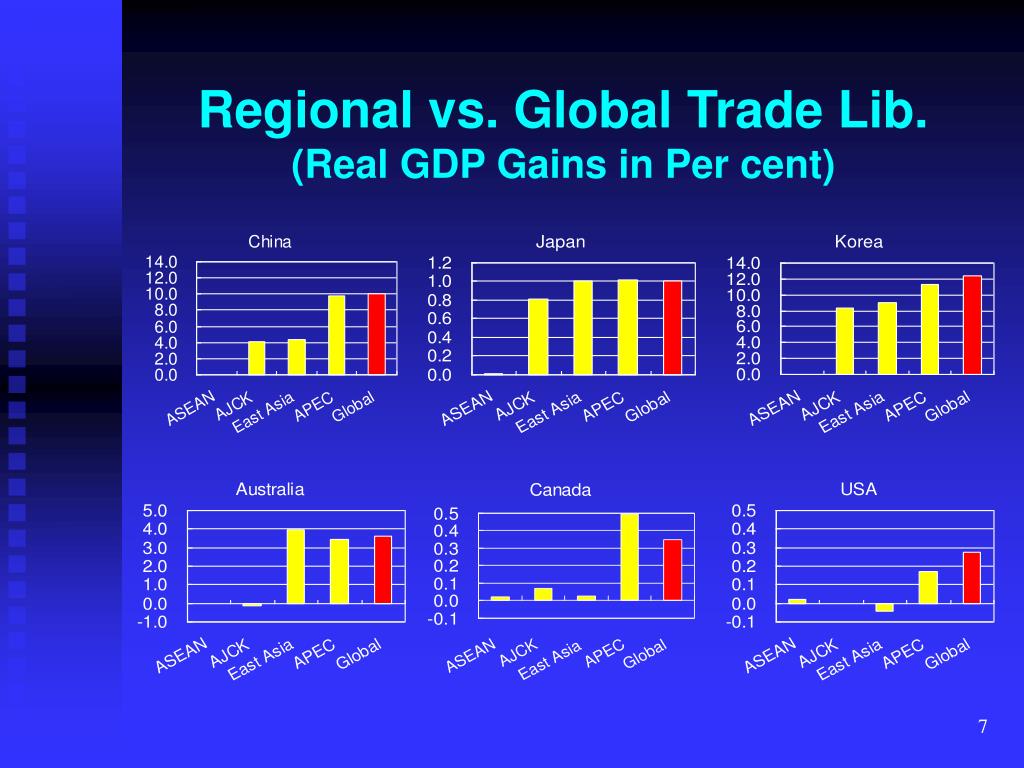 Regional vs. Global Trade Lib.
(Real GDP Gains in Per cent)

China
14.0
12.0
10.0
8.0
6.0
4.0
2.0
0.0
ASEAN
AJCK
East Asia
APEC
Global

Japan
1.2
1.0
0.8
0.6
0.4
0.2
0.0
ASEAN
AJCK
East Asia
APEC
Global

Korea
14.0
12.0
10.0
8.0
6.0
4.0
2.0
0.0
ASEAN
AJCK
East Asia
APEC
Global

Australia
5.0
4.0
3.0
2.0
1.0
0.0
-1.0
ASEAN
AJCK
East Asia
APEC
Global

Canada
0.5
0.4
0.3
0.2
0.1
0.0
-0.1
ASEAN
AJCK
East Asia
APEC
Global

USA
0.5
0.4
0.3
0.2
0.1
0.0
-0.1
ASEAN
AJCK
East Asia
APEC
Global

7